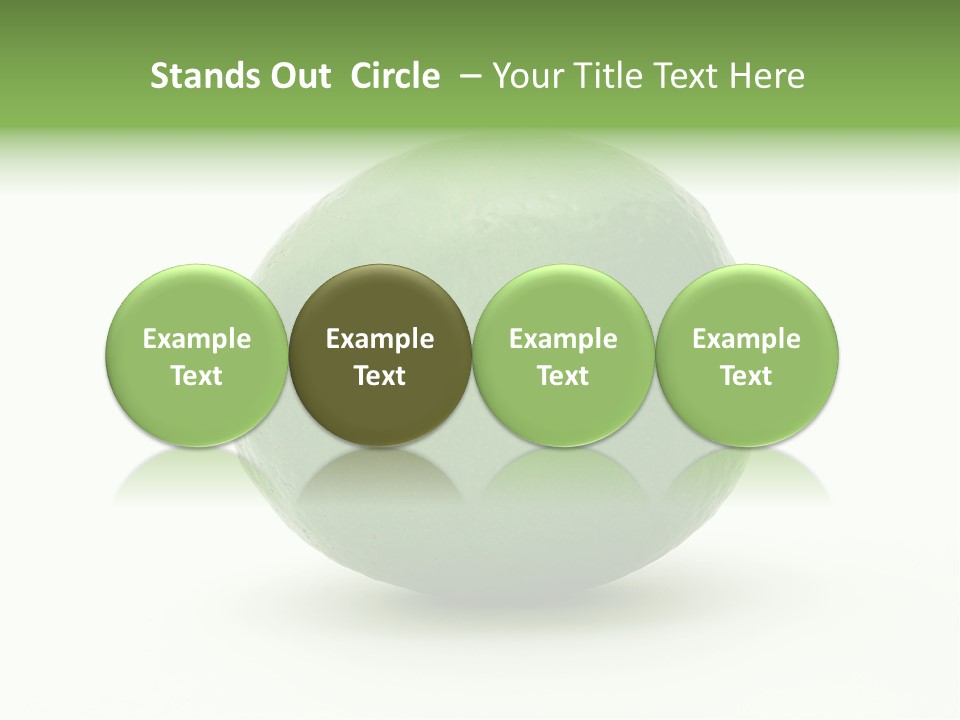 Stands Out Circle – Your Title Text Here

Example Text

Example Text

Example Text

Example Text